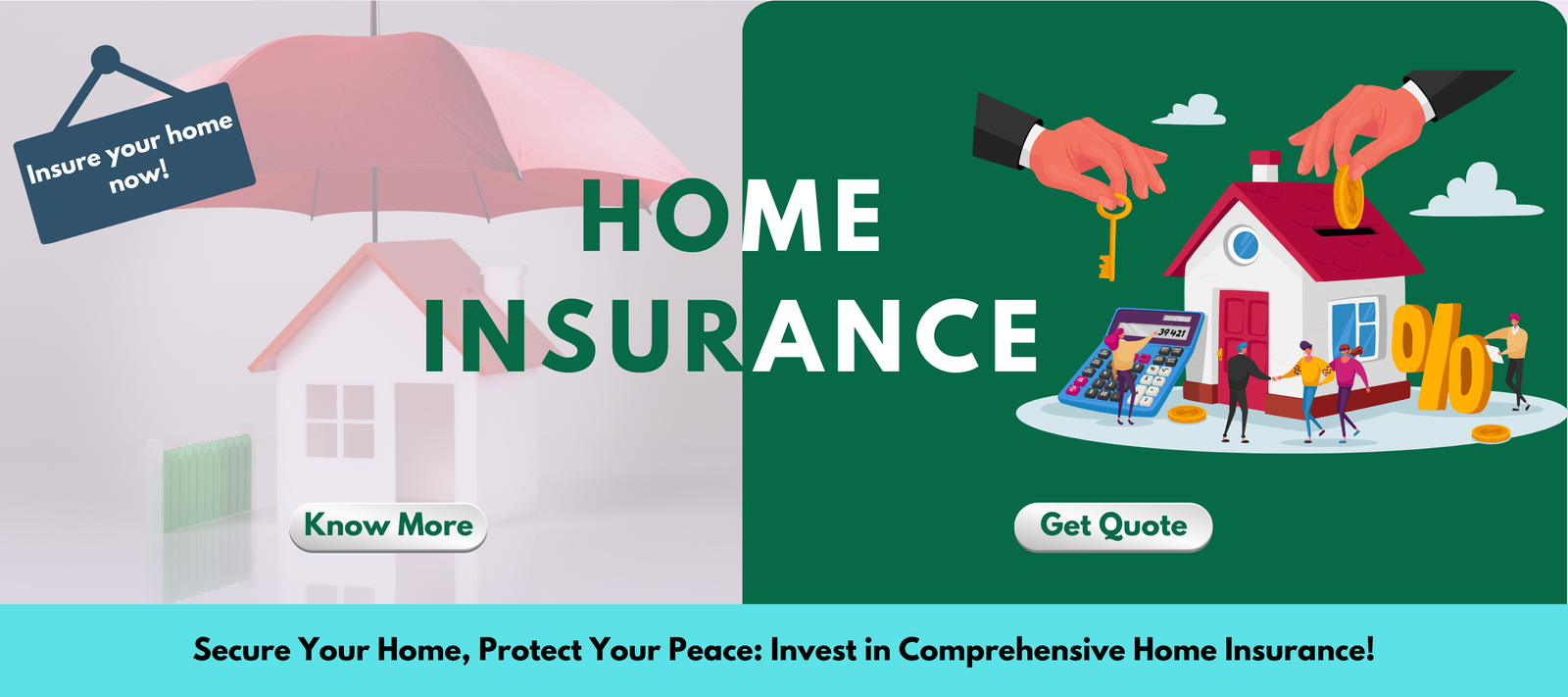 Insure your home now!

HOME INSURANCE

39421

%

Know More

Get Quote

Secure Your Home, Protect Your Peace: Invest in Comprehensive Home Insurance!